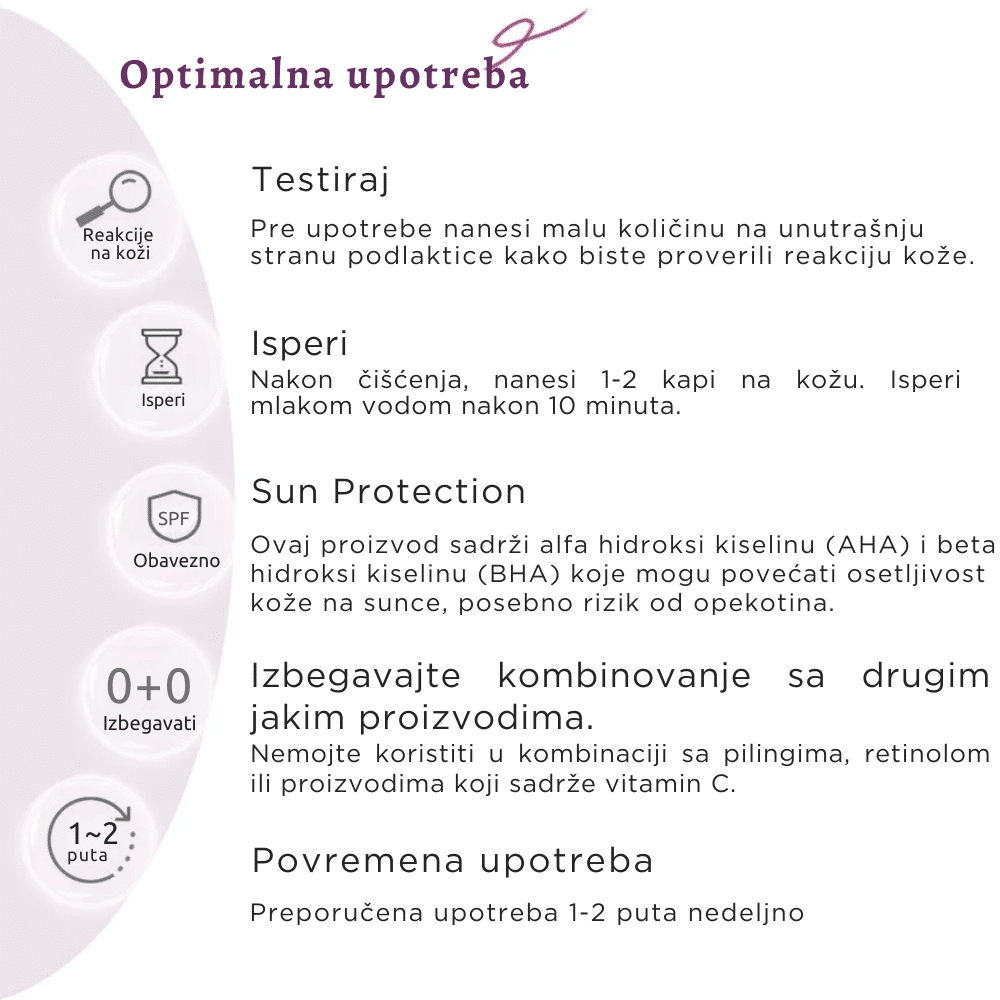 Optimalna upotreba

Reakcije na koži

Testiraj

Pre upotrebe nanesi malu količinu na unutrašnju stranu podlaktice kako biste proverili reakciju kože.

Isperi

Isperi

Nakon čišćenja, nanesi 1-2 kapi na kožu. Isperi mlakom vodom nakon 10 minuta.

SPF

Obavezno

Sun Protection

Ovaj proizvod sadrži alfa hidroksi kiselinu (AHA) i beta hidroksi kiselinu (BHA) koje mogu povećati osetljivost kože na sunce, posebno rizik od opekotina.

0+0

Izbegavati

Izbegavajte kombinovanje sa drugim jakim proizvodima.

Nemojte koristiti u kombinaciji sa pilingima, retinolom ili proizvodima koji sadrže vitamin C.

1~2 puta

Povremena upotreba

Preporučena upotreba 1-2 puta nedeljno